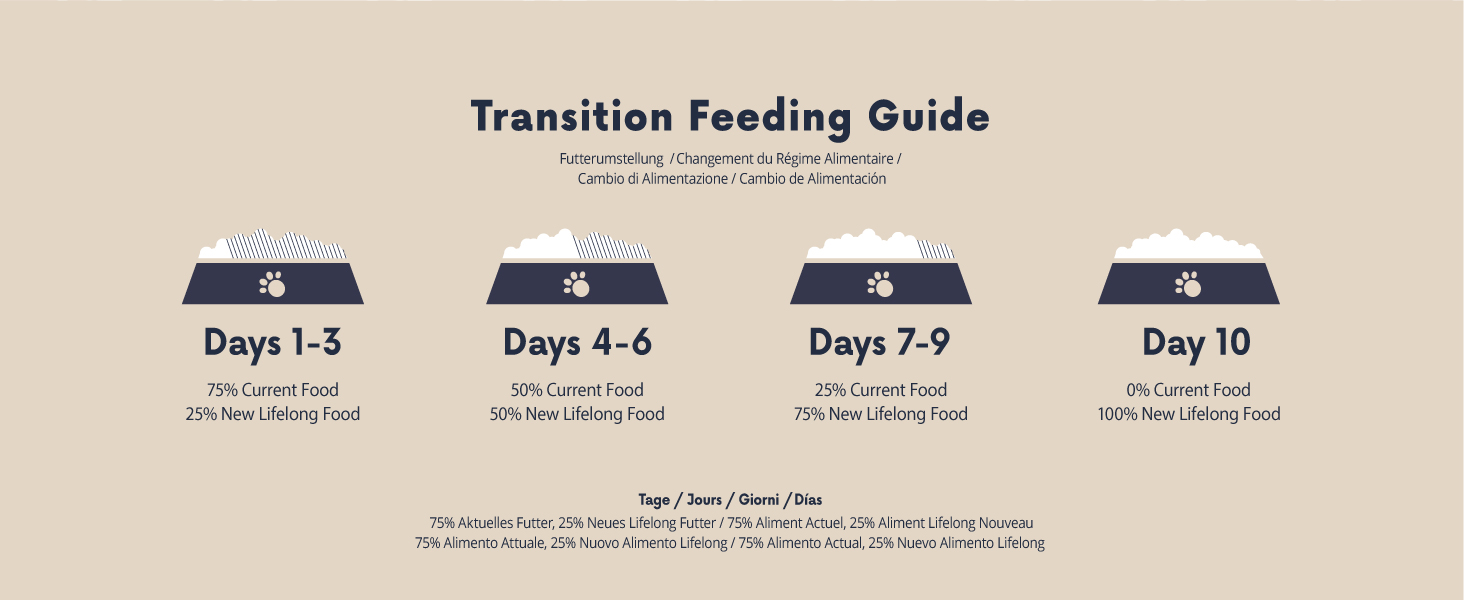 Transition Feeding Guide

Futterumstellung / Changement du Régime Alimentaire / Cambio di Alimentazione / Cambio de Alimentación

Days 1-3

75% Current Food
25% New Lifelong Food

Days 4-6

50% Current Food
50% New Lifelong Food

Days 7-9

25% Current Food
75% New Lifelong Food

Day 10

0% Current Food
100% New Lifelong Food

Tage / Jours / Giorni / Días

75% Aktuelles Futter, 25% Neues Lifelong Futter / 75% Aliment Actuel, 25% Aliment Lifelong Nouveau
75% Alimento Attuale, 25% Nuovo Alimento Lifelong / 75% Alimento Actual, 25% Nuevo Alimento Lifelong